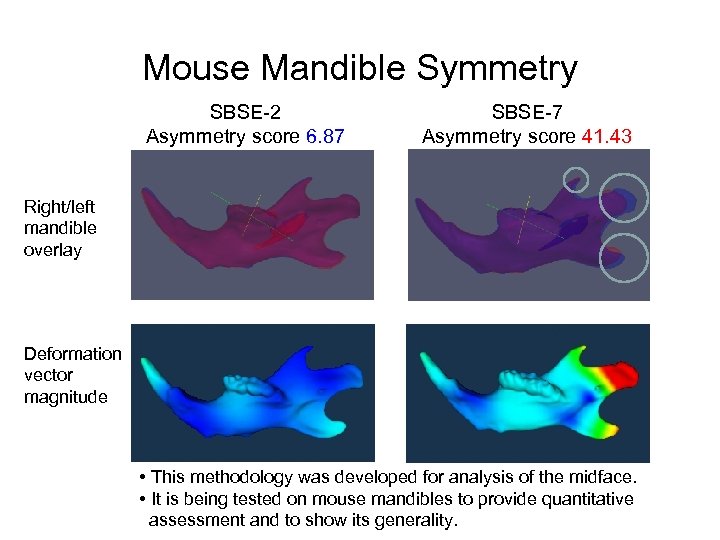 Mouse Mandible Symmetry

SBSE-2
Asymmetry score 6.87

SBSE-7
Asymmetry score 41.43

Right/left mandible overlay

Deformation vector magnitude

• This methodology was developed for analysis of the midface.
• It is being tested on mouse mandibles to provide quantitative assessment and to show its generality.